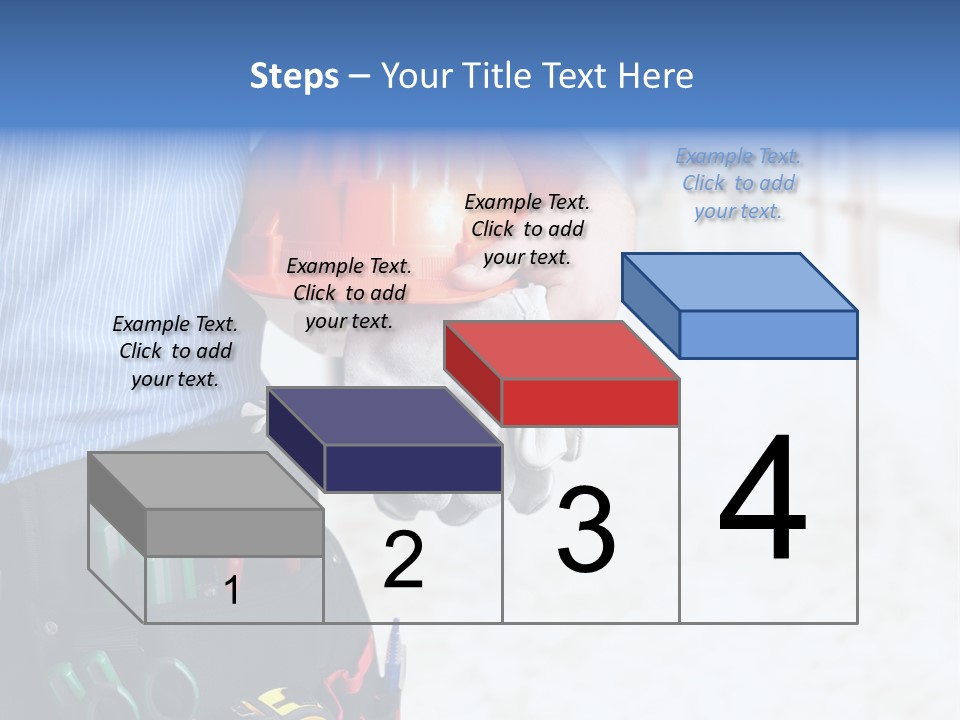 Steps – Your Title Text Here

Example Text. Click to add your text.

Example Text. Click to add your text.

Example Text. Click to add your text.

Example Text. Click to add your text.

1

2

3

4